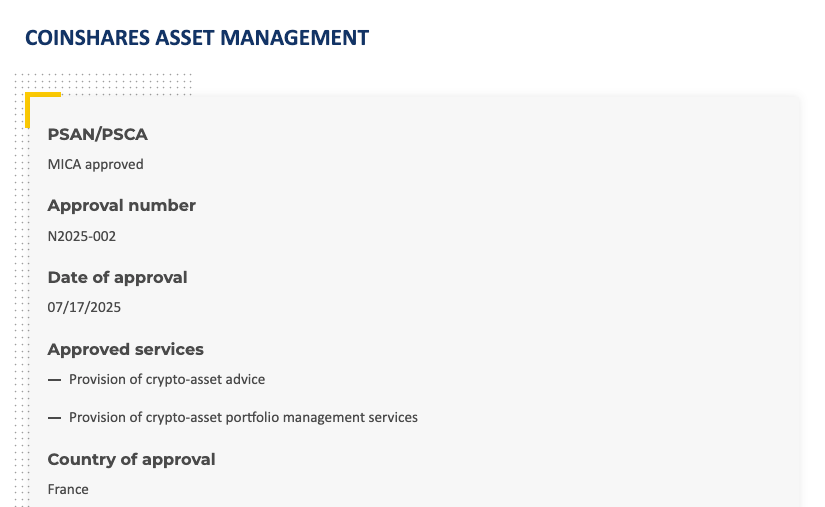 COINSHARES ASSET MANAGEMENT

PSAN/PSCA

MICA approved

Approval number

N2025-002

Date of approval

07/17/2025

Approved services

— Provision of crypto-asset advice

— Provision of crypto-asset portfolio management services

Country of approval

France